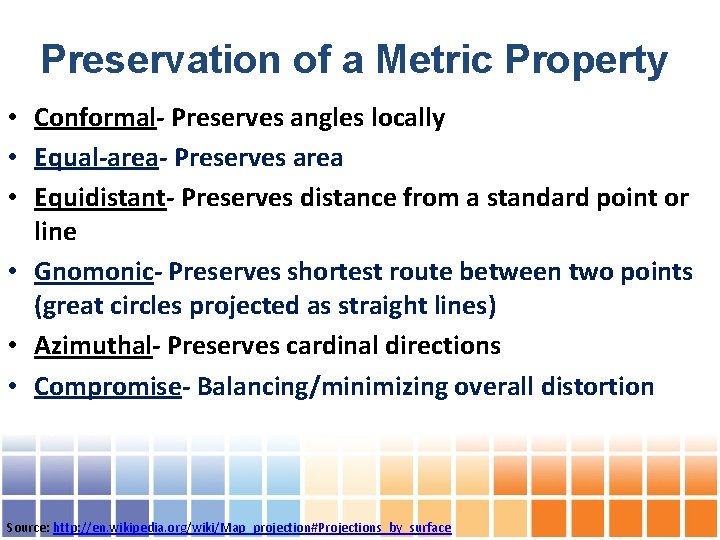 Preservation of a Metric Property

• Conformal- Preserves angles locally
• Equal-area- Preserves area
• Equidistant- Preserves distance from a standard point or line
• Gnomonic- Preserves shortest route between two points (great circles projected as straight lines)
• Azimuthal- Preserves cardinal directions
• Compromise- Balancing/minimizing overall distortion

Source: http://en.wikipedia.org/wiki/Map_projection#Projections_by_surface